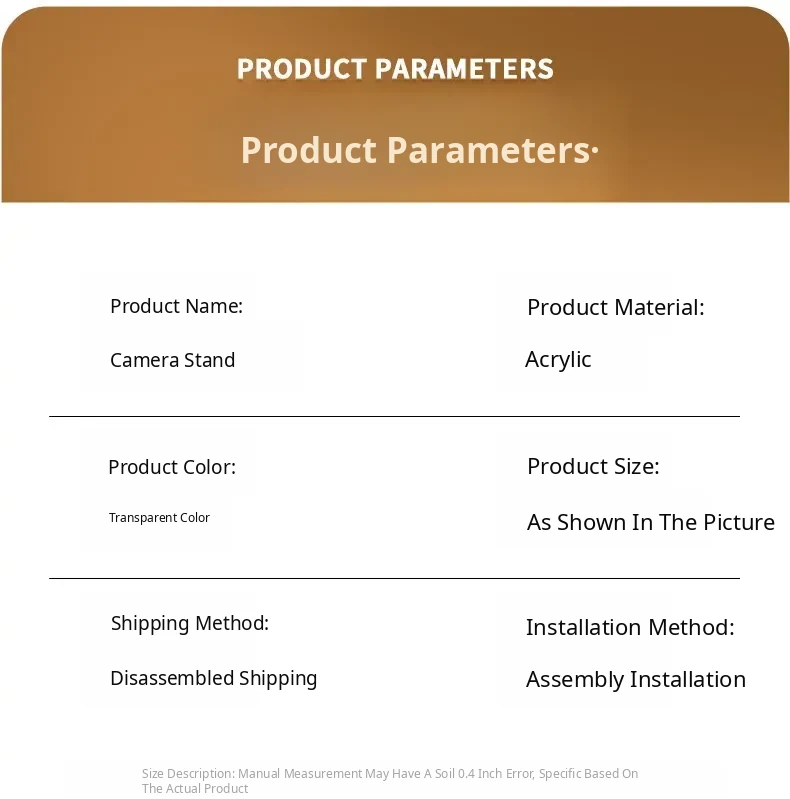 PRODUCT PARAMETERS

Product Parameters·

Product Name:

Camera Stand

Product Material:

Acrylic

Product Color:

Transparent Color

Product Size:

As Shown In The Picture

Shipping Method:

Disassembled Shipping

Installation Method:

Assembly Installation

Size Description: Manual Measurement May Have A Soil 0.4 Inch Error, Specific Based On The Actual Product